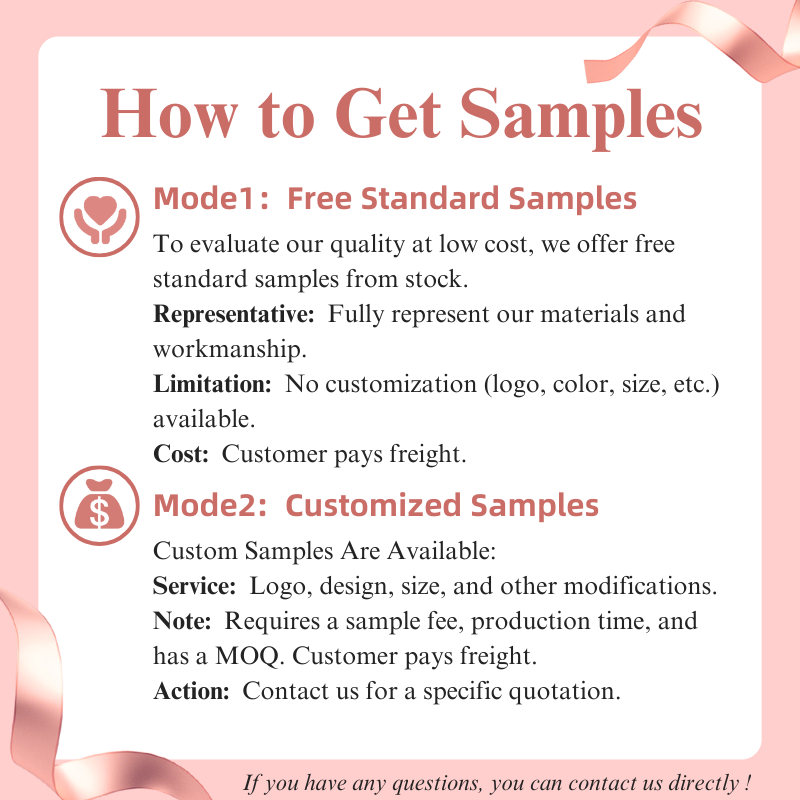 How to Get Samples

Mode1: Free Standard Samples

To evaluate our quality at low cost, we offer free standard samples from stock.
Representative: Fully represent our materials and workmanship.
Limitation: No customization (logo, color, size, etc.) available.
Cost: Customer pays freight.

Mode2: Customized Samples

Custom Samples Are Available:
Service: Logo, design, size, and other modifications.
Note: Requires a sample fee, production time, and has a MOQ. Customer pays freight.
Action: Contact us for a specific quotation.

If you have any questions, you can contact us directly !